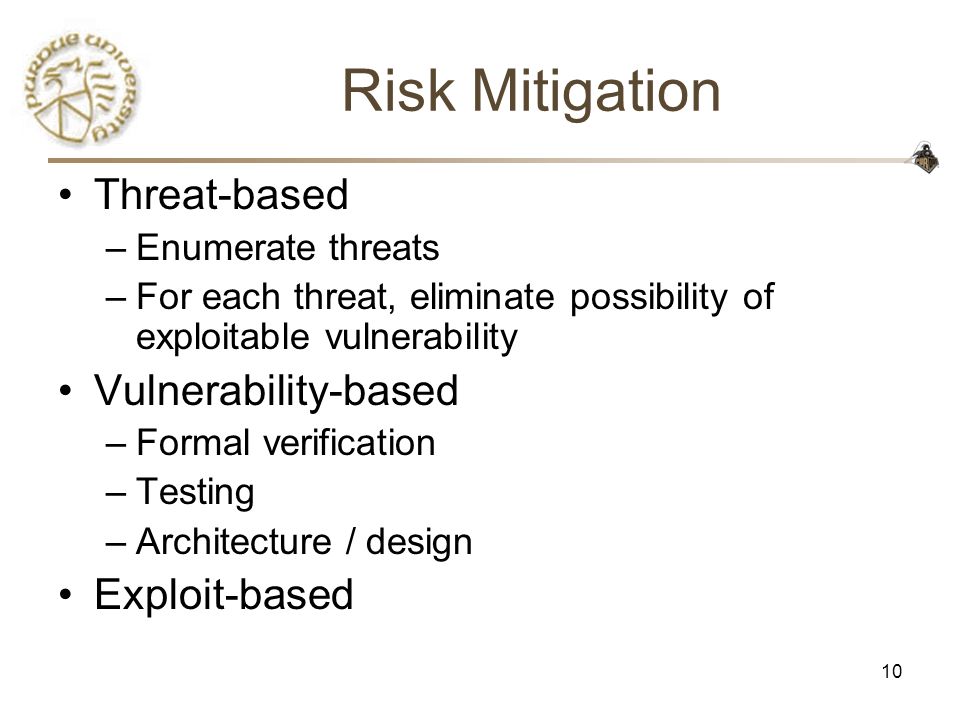 PURDUE UNIVERSITY

Risk Mitigation

• Threat-based
– Enumerate threats
– For each threat, eliminate possibility of exploitable vulnerability
• Vulnerability-based
– Formal verification
– Testing
– Architecture / design
• Exploit-based

10